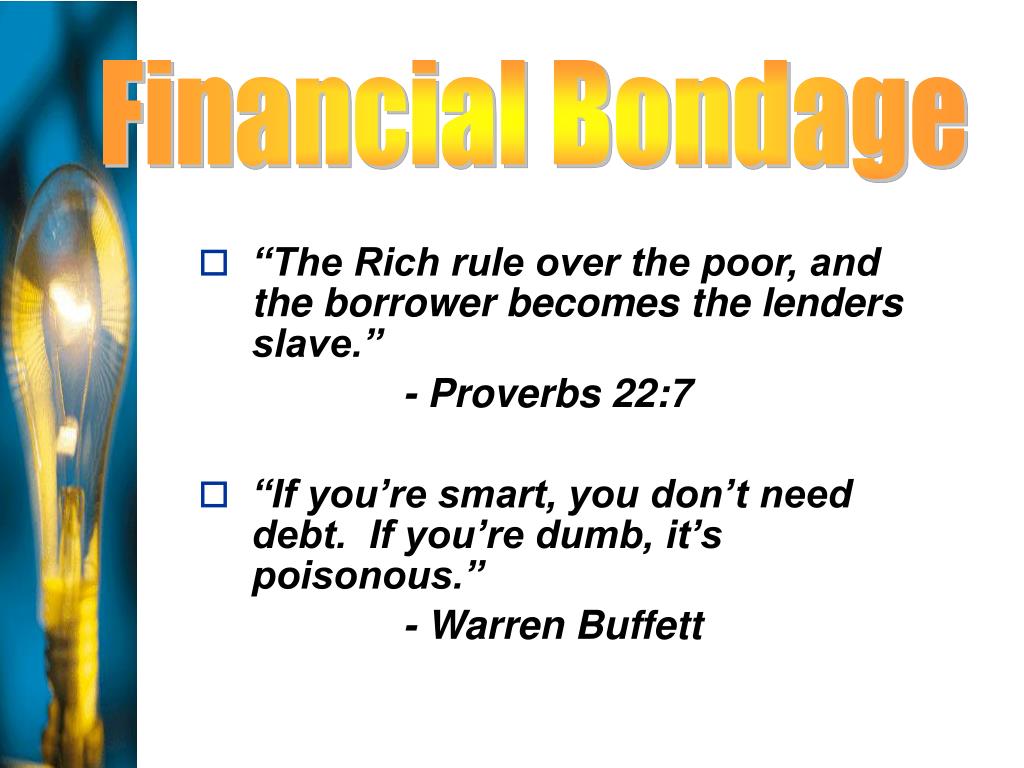 Financial Bondage

“The Rich rule over the poor, and the borrower becomes the lenders slave.”
- Proverbs 22:7

“If you’re smart, you don’t need debt.  If you’re dumb, it’s poisonous.”
- Warren Buffett